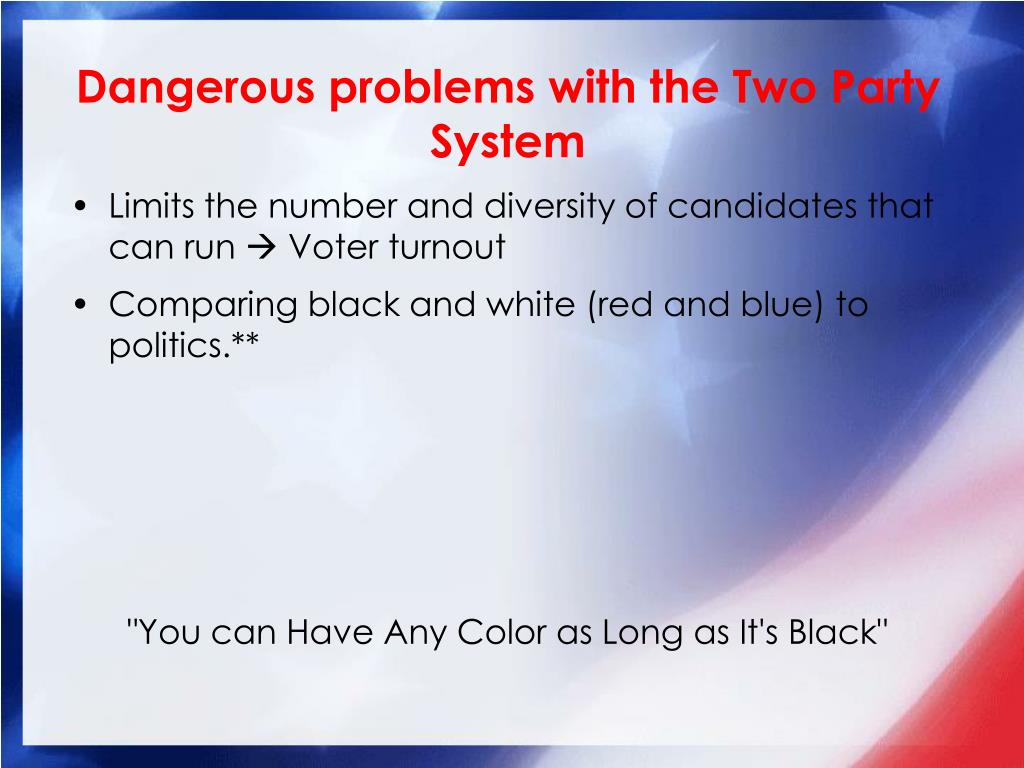 Dangerous problems with the Two Party System

• Limits the number and diversity of candidates that can run → Voter turnout
• Comparing black and white (red and blue) to politics.**

"You can Have Any Color as Long as It's Black"